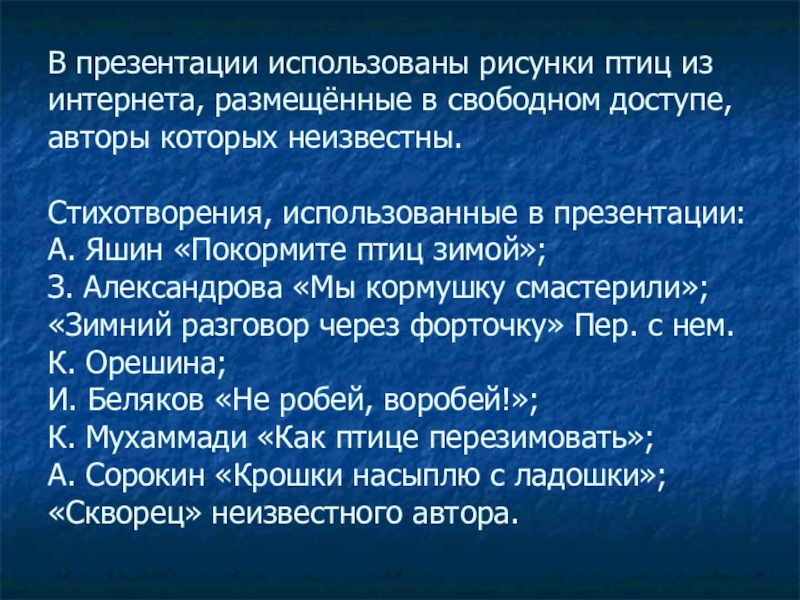 В презентации использованы рисунки птиц из интернета, размещённые в свободном доступе, авторы которых неизвестны.

Стихотворения, использованные в презентации:
А. Яшин «Покормите птиц зимой»;
З. Александрова «Мы кормушку смастерили»;
«Зимний разговор через форточку» Пер. с нем. К. Орешина;
И. Беляков «Не робей, воробей!»;
К. Мухаммади «Как птице перезимовать»;
А. Сорокин «Крошки насыплю с ладошки»;
«Скворец» неизвестного автора.